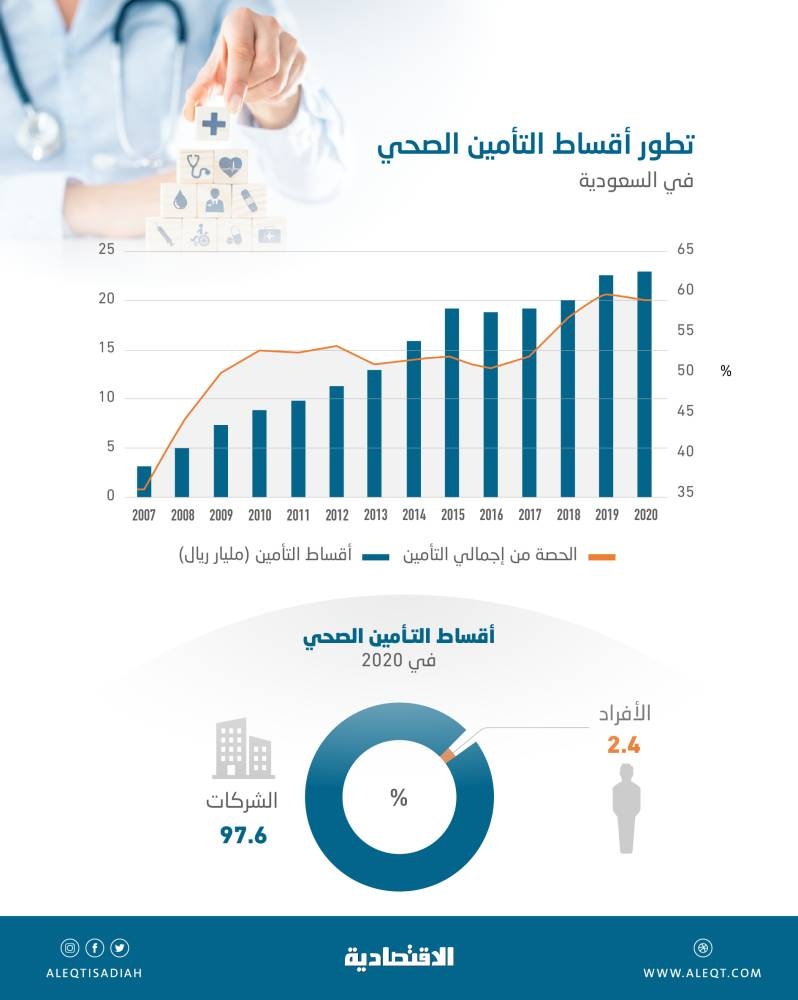 تطور أقساط التأمين الصحي
في السعودية

25
20
15
10
5
0

65
60
55
50
45
40
35

%

2007 2008 2009 2010 2011 2012 2013 2014 2015 2016 2017 2018 2019 2020

الحصة من إجمالي التأمين
أقساط التأمين (مليار ريال)

أقساط التأمين الصحي
في 2020

الأفراد
2.4

%

الشركات
97.6

ALEQTISADIAH
الاقتصادية
WWW.ALEQT.COM